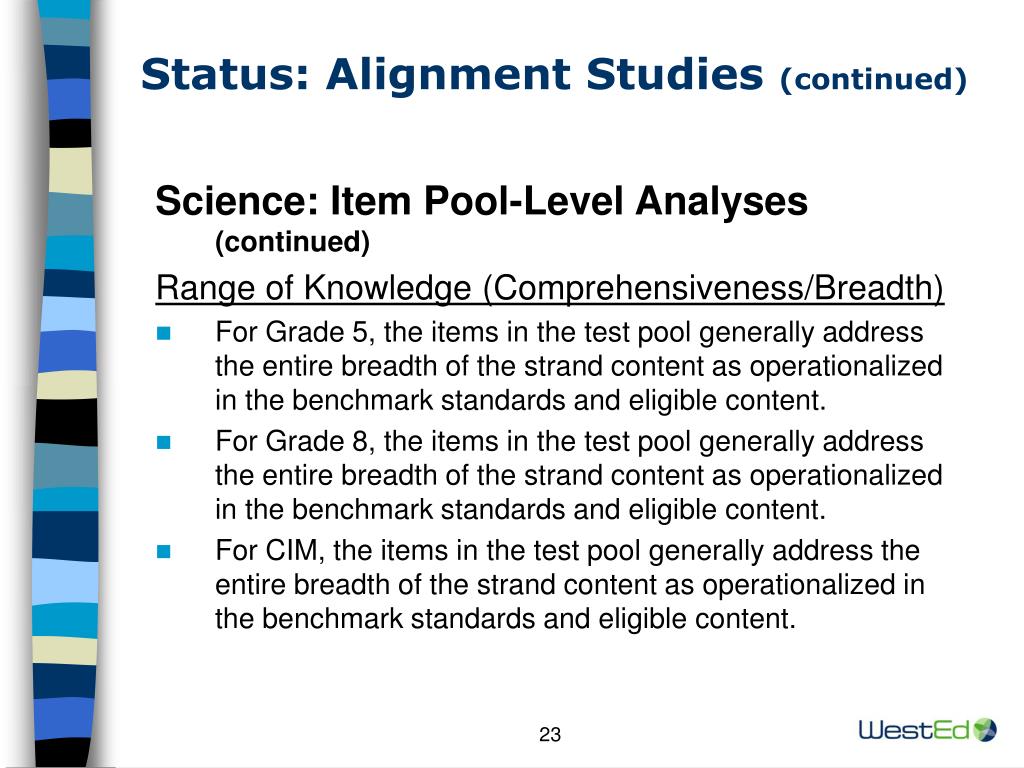 Status: Alignment Studies (continued)

Science: Item Pool-Level Analyses (continued)

Range of Knowledge (Comprehensiveness/Breadth)

For Grade 5, the items in the test pool generally address the entire breadth of the strand content as operationalized in the benchmark standards and eligible content.

For Grade 8, the items in the test pool generally address the entire breadth of the strand content as operationalized in the benchmark standards and eligible content.

For CIM, the items in the test pool generally address the entire breadth of the strand content as operationalized in the benchmark standards and eligible content.

23

WestEd